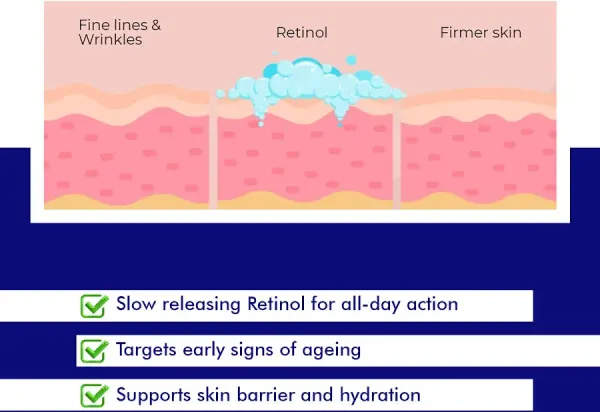 Fine lines & Wrinkles

Retinol

Firmer skin

Slow releasing Retinol for all-day action

Targets early signs of ageing

Supports skin barrier and hydration